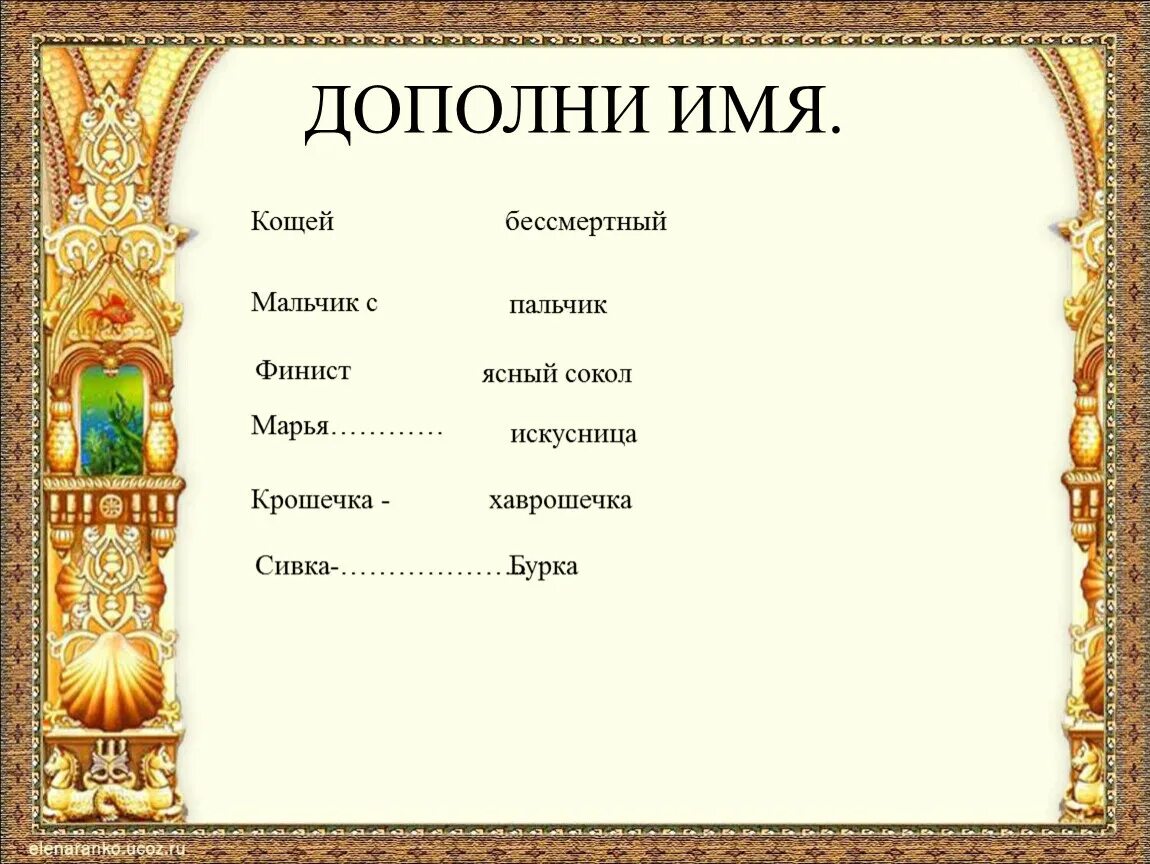 ДОПОЛНИ ИМЯ.

Кощей бессмертный

Мальчик с пальчик

Финист ясный сокол

Марья………… искусница

Крошечка - хаврошечка

Сивка-………………Бурка

elenaranko.ucoz.ru